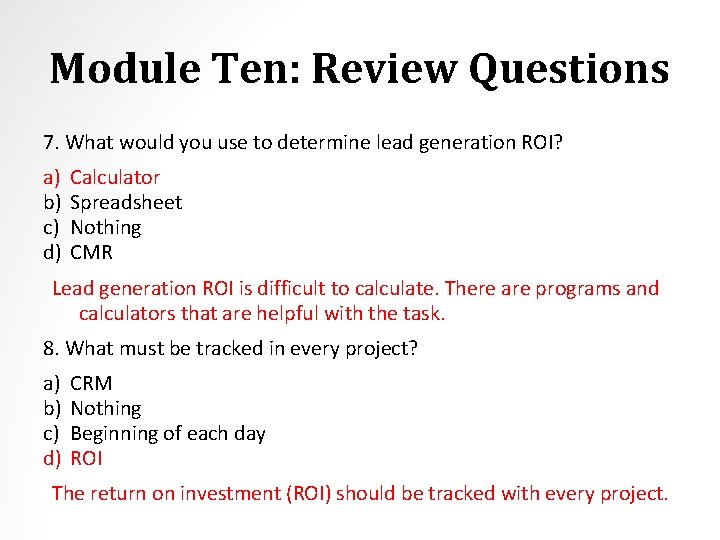 Module Ten: Review Questions

7. What would you use to determine lead generation ROI?

a) Calculator
b) Spreadsheet
c) Nothing
d) CMR

Lead generation ROI is difficult to calculate. There are programs and calculators that are helpful with the task.

8. What must be tracked in every project?

a) CRM
b) Nothing
c) Beginning of each day
d) ROI

The return on investment (ROI) should be tracked with every project.